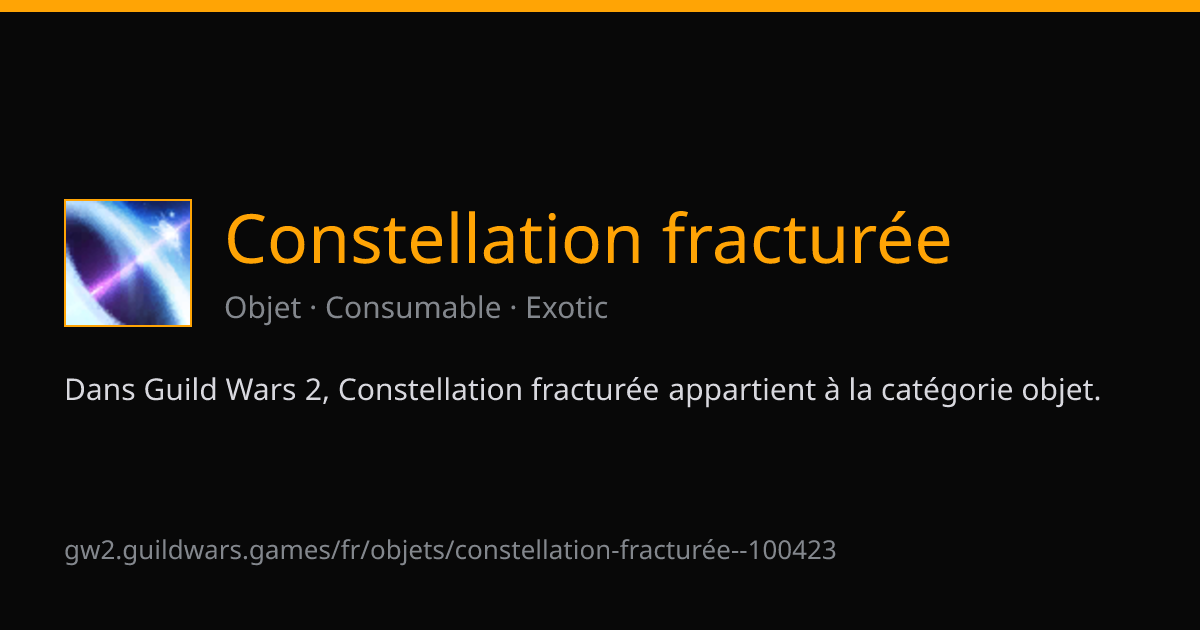 Constellation fracturée

Objet · Consumable · Exotic

Dans Guild Wars 2, Constellation fracturée appartient à la catégorie objet.

gw2.guildwars.games/fr/objets/constellation-fracturée--100423